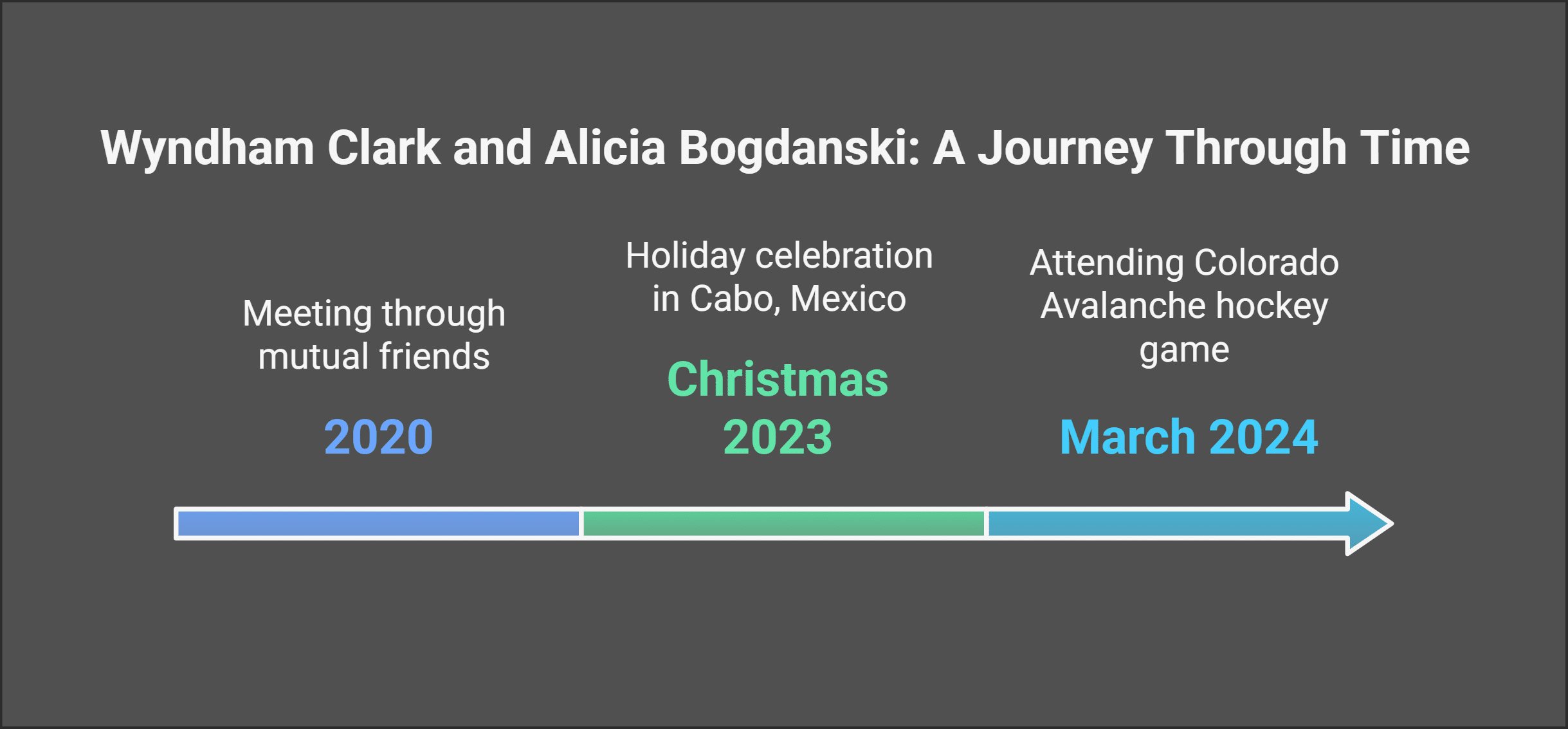 Wyndham Clark and Alicia Bogdanski: A Journey Through Time

Meeting through mutual friends

2020

Holiday celebration in Cabo, Mexico

Christmas 2023

Attending Colorado Avalanche hockey game

March 2024